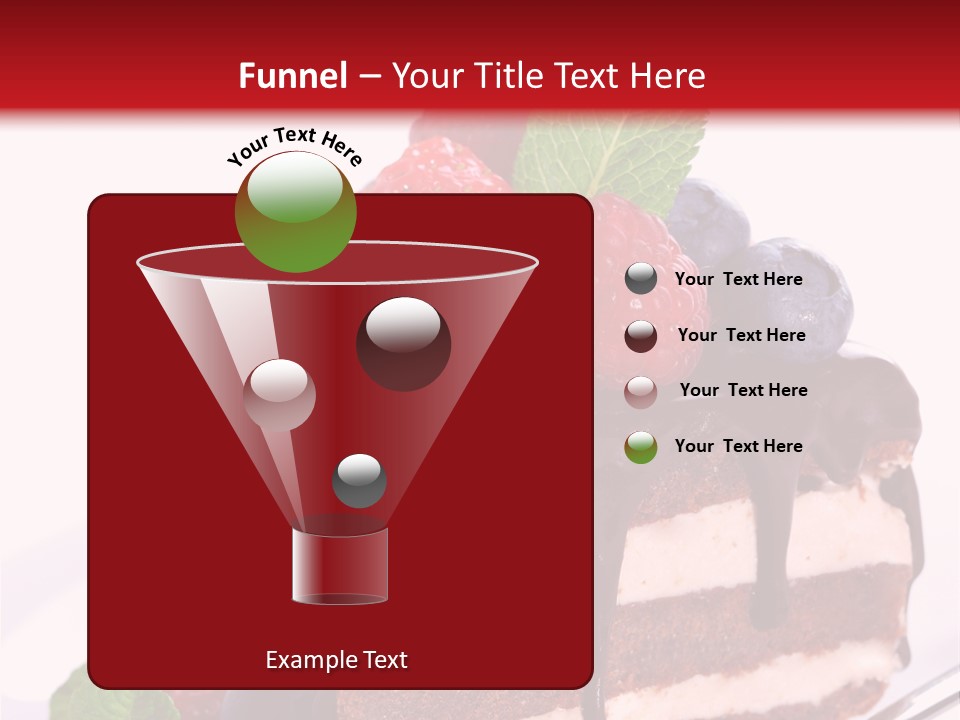 Funnel – Your Title Text Here

Your Text Here

Your Text Here

Your Text Here

Your Text Here

Your Text Here

Example Text